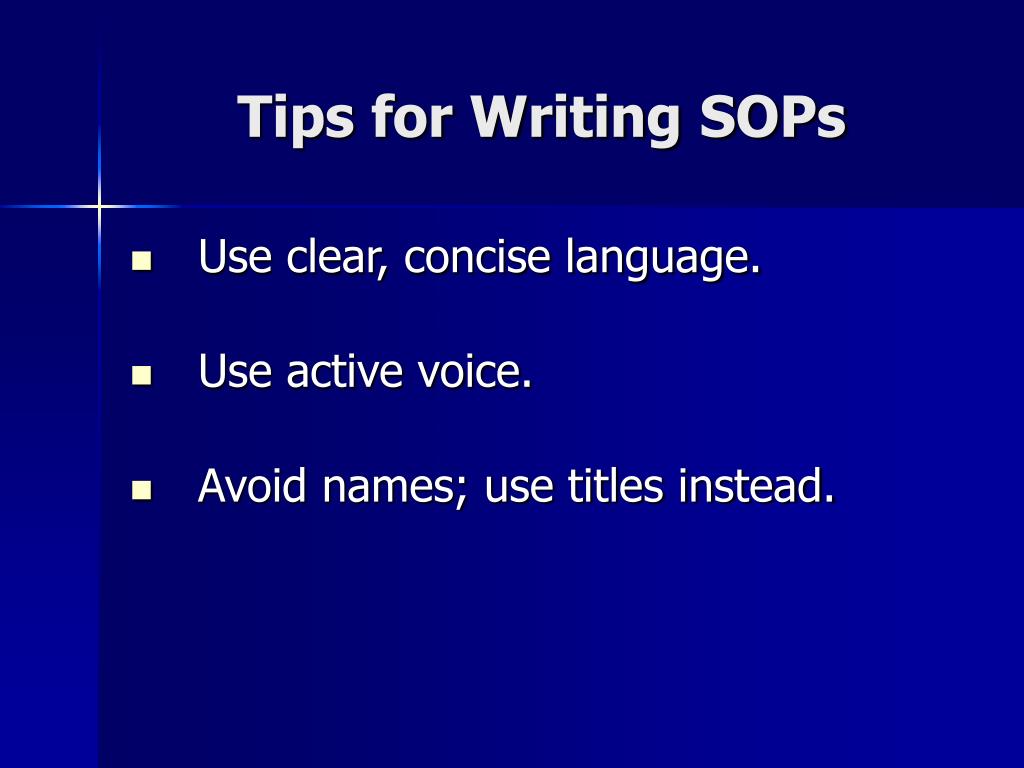 Tips for Writing SOPs

- Use clear, concise language.
- Use active voice.
- Avoid names; use titles instead.